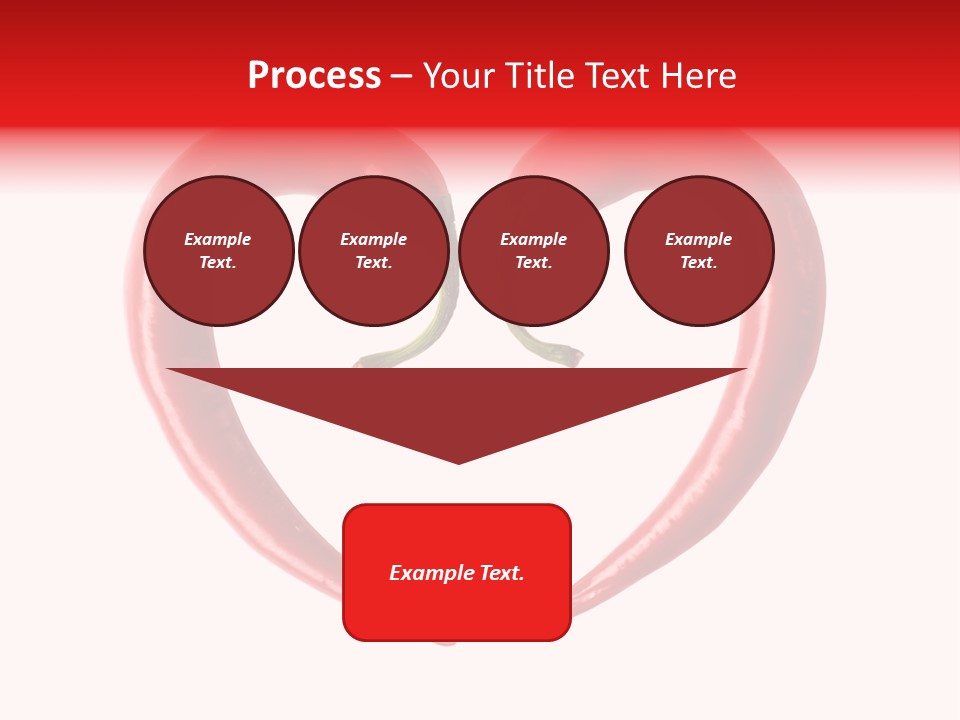 Process – Your Title Text Here

Example Text.

Example Text.

Example Text.

Example Text.

Example Text.